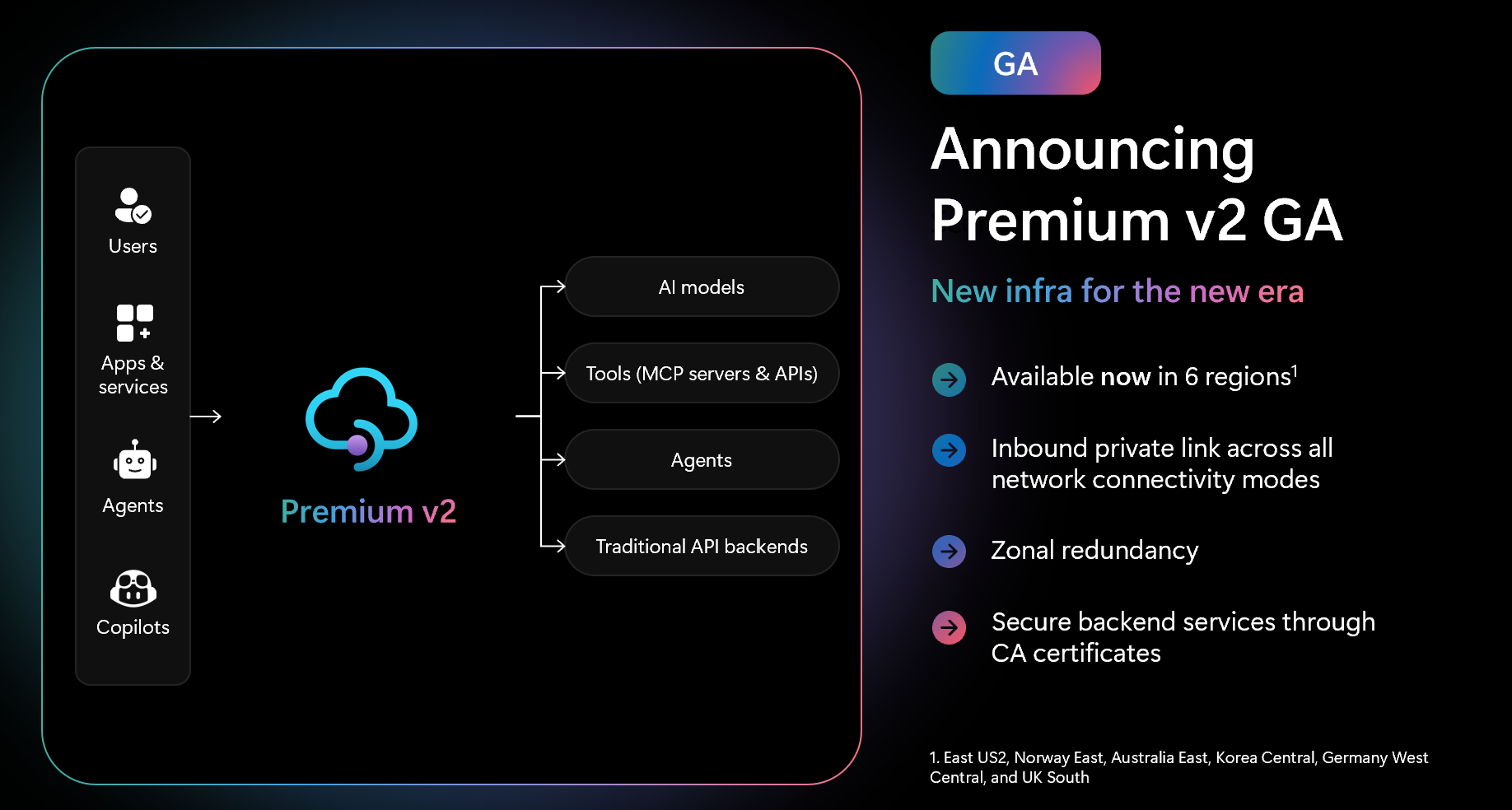 Users

Apps & services

Agents

Copilots

Premium v2

AI models

Tools (MCP servers & APIs)

Agents

Traditional API backends

GA

Announcing Premium v2 GA

New infra for the new era

Available now in 6 regions$^1$

Inbound private link across all network connectivity modes

Zonal redundancy

Secure backend services through CA certificates

1. East US2, Norway East, Australia East, Korea Central, Germany West Central, and UK South